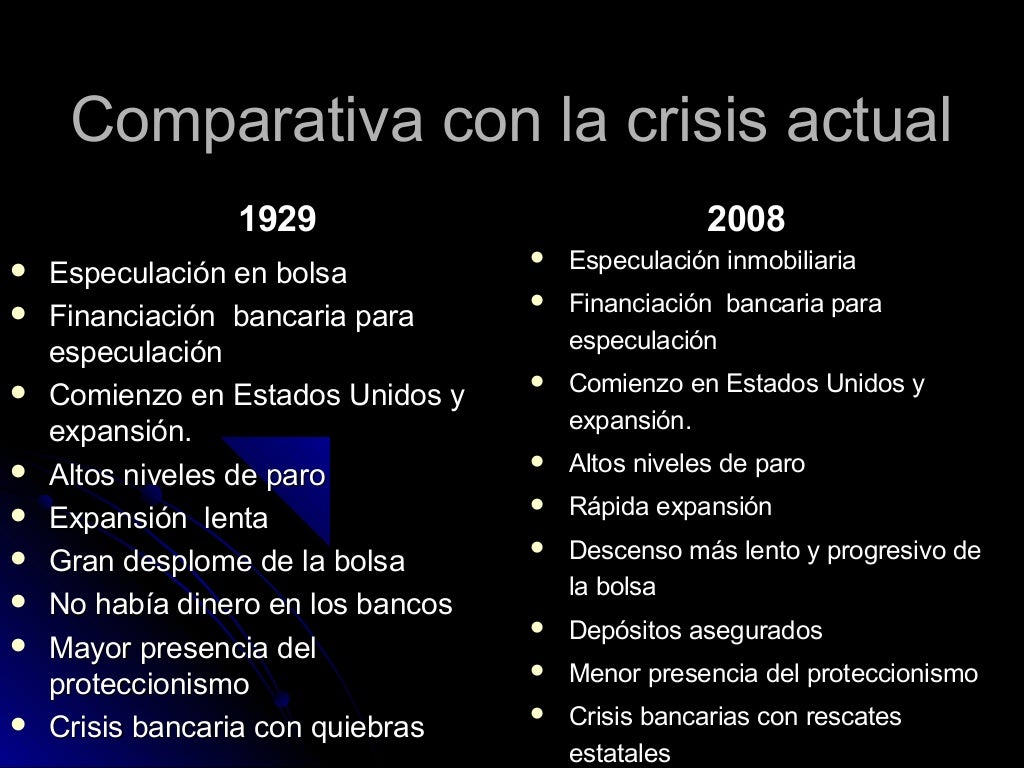 Comparativa con la crisis actual

1929

- Especulación en bolsa
- Financiación bancaria para especulación
- Comienzo en Estados Unidos y expansión.
- Altos niveles de paro
- Expansión lenta
- Gran desplome de la bolsa
- No había dinero en los bancos
- Mayor presencia del proteccionismo
- Crisis bancaria con quiebras

2008

- Especulación inmobiliaria
- Financiación bancaria para especulación
- Comienzo en Estados Unidos y expansión.
- Altos niveles de paro
- Rápida expansión
- Descenso más lento y progresivo de la bolsa
- Depósitos asegurados
- Menor presencia del proteccionismo
- Crisis bancarias con rescates estatales